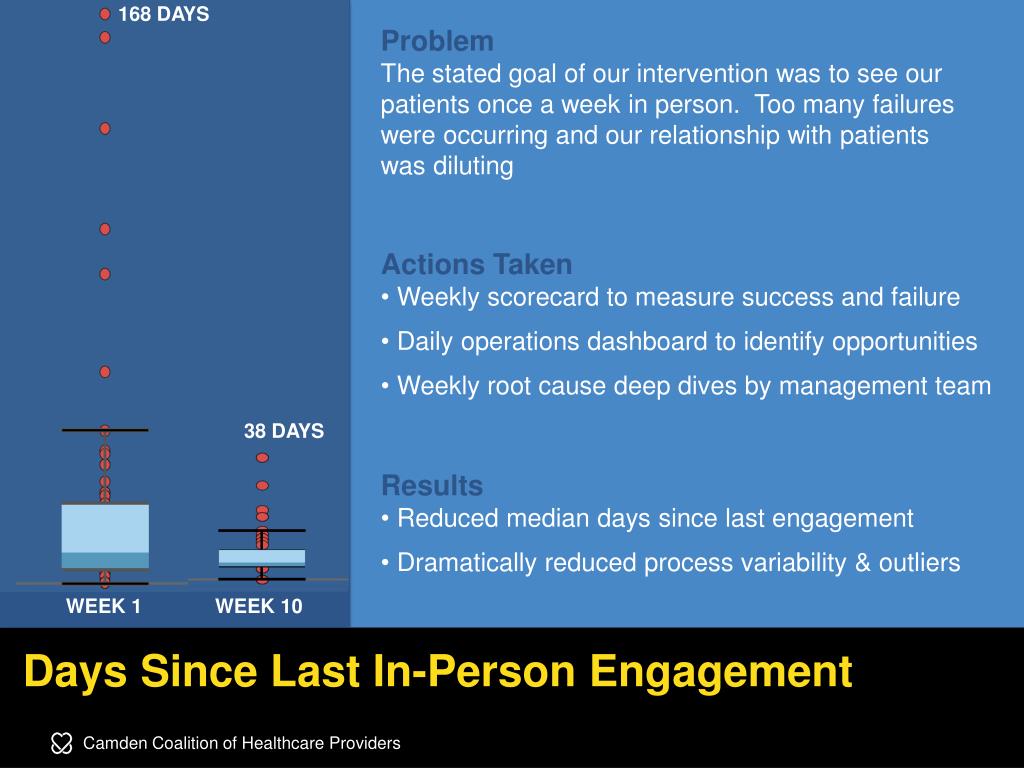 168 DAYS

38 DAYS

WEEK 1

WEEK 10

Problem
The stated goal of our intervention was to see our patients once a week in person. Too many failures were occurring and our relationship with patients was diluting

Actions Taken
• Weekly scorecard to measure success and failure
• Daily operations dashboard to identify opportunities
• Weekly root cause deep dives by management team

Results
• Reduced median days since last engagement
• Dramatically reduced process variability & outliers

Days Since Last In-Person Engagement

Camden Coalition of Healthcare Providers